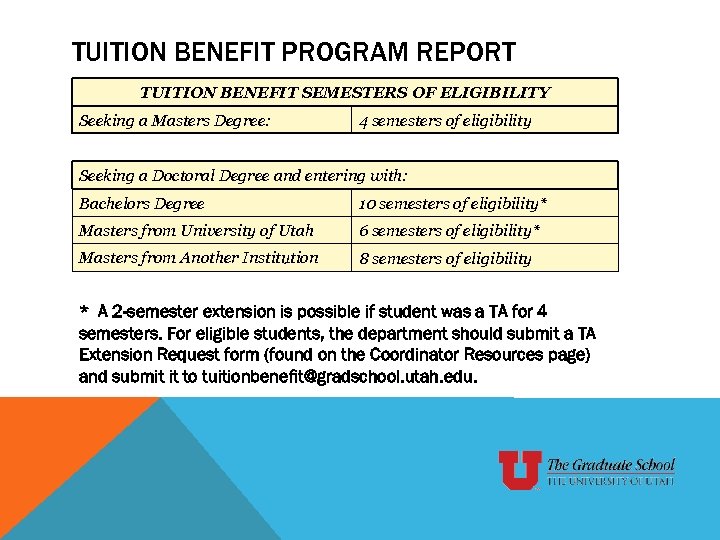 TUITION BENEFIT PROGRAM REPORT

| TUITION BENEFIT SEMESTERS OF ELIGIBILITY | |
|---|---|
| Seeking a Masters Degree: | 4 semesters of eligibility |

| Seeking a Doctoral Degree and entering with: | |
|---|---|
| Bachelors Degree | 10 semesters of eligibility* |
| Masters from University of Utah | 6 semesters of eligibility* |
| Masters from Another Institution | 8 semesters of eligibility |

* A 2-semester extension is possible if student was a TA for 4 semesters. For eligible students, the department should submit a TA Extension Request form (found on the Coordinator Resources page) and submit it to tuitionbenefit@gradschool.utah.edu.

U The Graduate School
THE UNIVERSITY OF UTAH